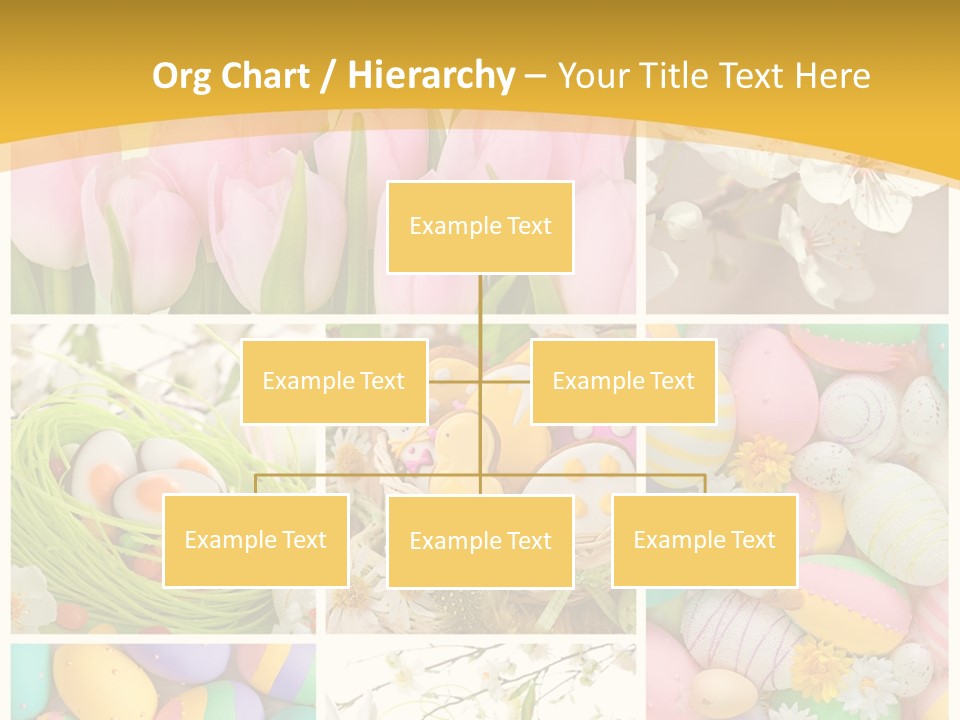 Org Chart / Hierarchy – Your Title Text Here

Example Text

Example Text

Example Text

Example Text

Example Text

Example Text